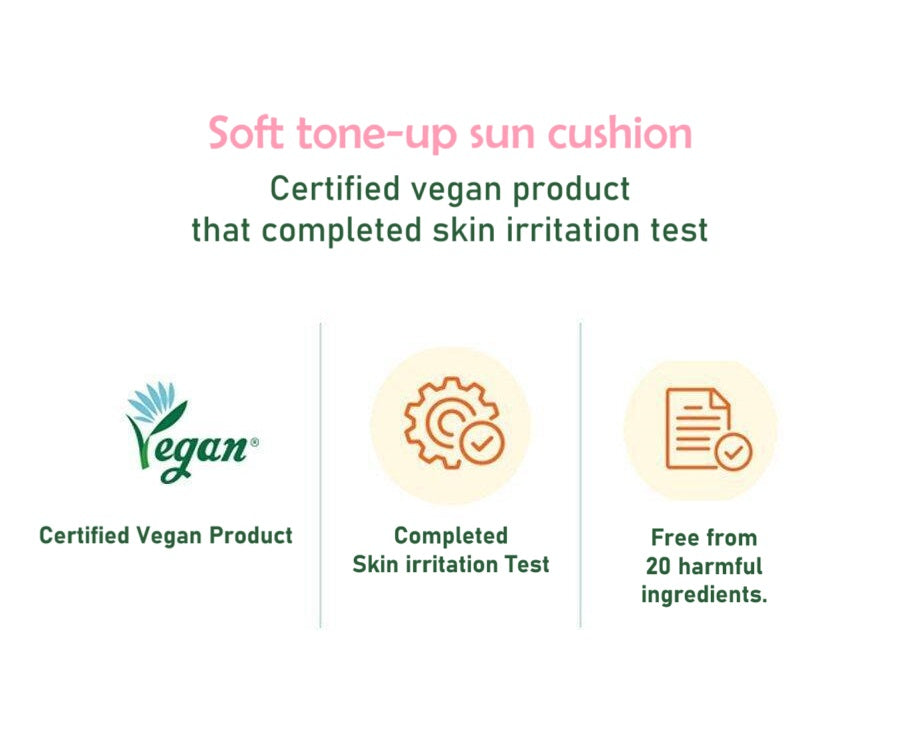 Soft tone-up sun cushion

Certified vegan product
that completed skin irritation test

Vegan®

Certified Vegan Product

Completed
Skin irritation Test

Free from
20 harmful
ingredients.